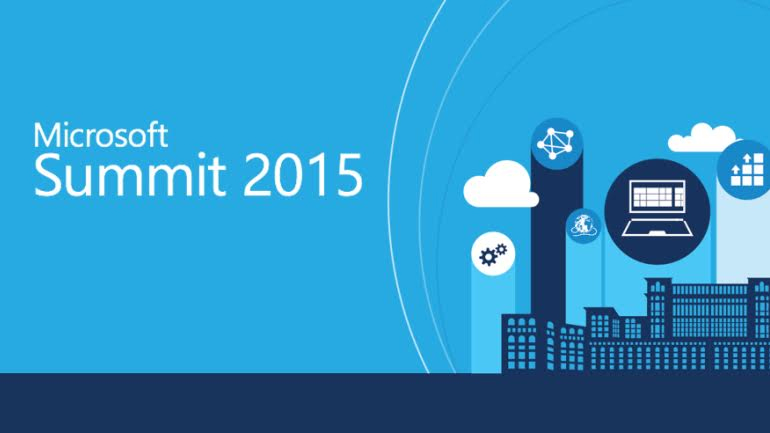 Microsoft
Summit 2015